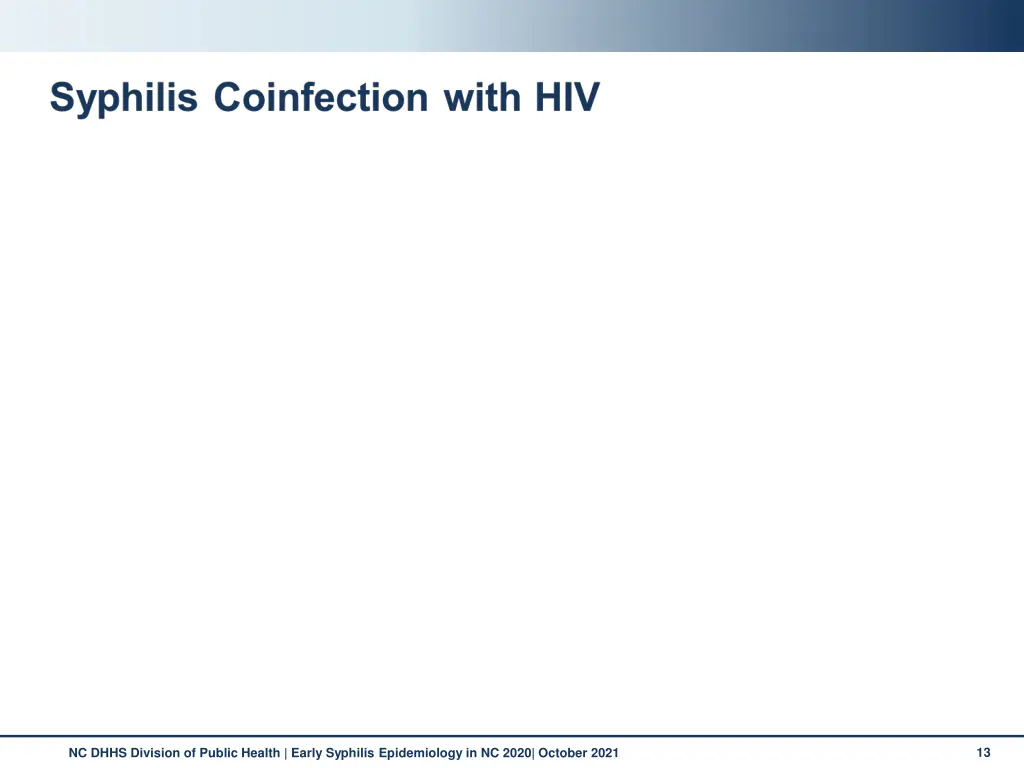 Syphilis Coinfection with HIV

NC DHHS Division of Public Health | Early Syphilis Epidemiology in NC 2020| October 2021

13